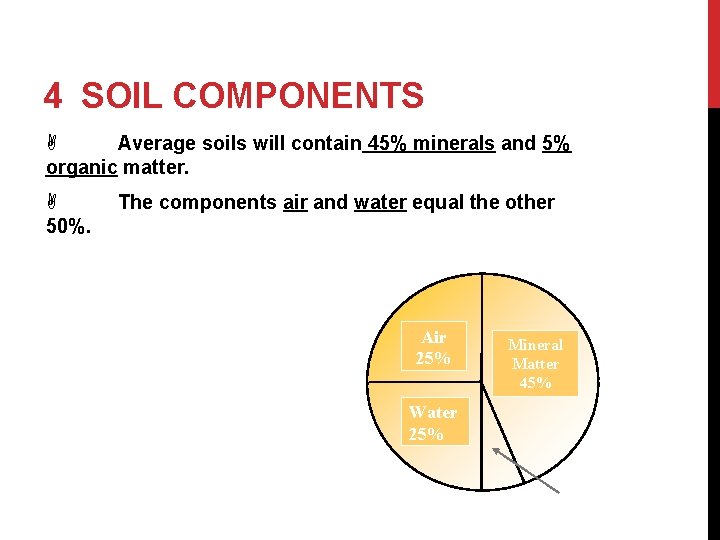 4 SOIL COMPONENTS

Average soils will contain 45% minerals and 5% organic matter.

The components air and water equal the other 50%.

Air
25%

Mineral
Matter
45%

Water
25%